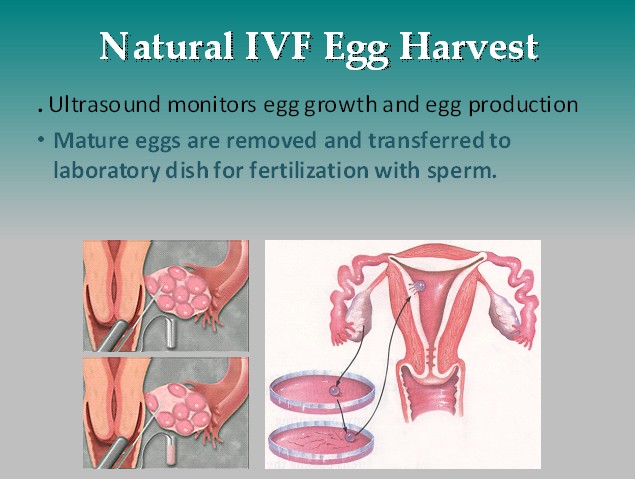 Natural IVF Egg Harvest

. Ultrasound monitors egg growth and egg production

• Mature eggs are removed and transferred to laboratory dish for fertilization with sperm.